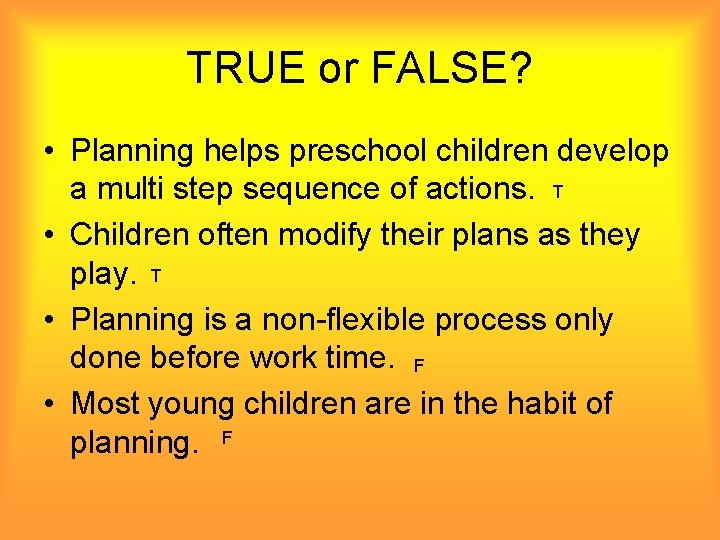 TRUE or FALSE?

• Planning helps preschool children develop a multi step sequence of actions. T
• Children often modify their plans as they play. T
• Planning is a non-flexible process only done before work time. F
• Most young children are in the habit of planning. F